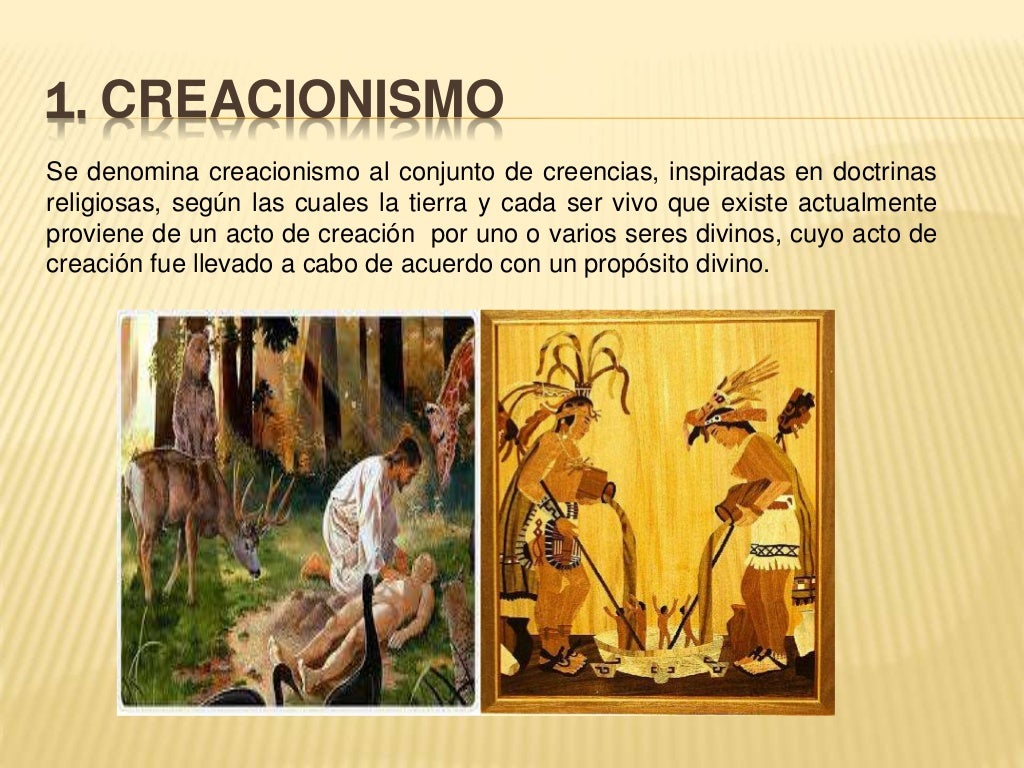 1. CREACIONISMO

Se denomina creacionismo al conjunto de creencias, inspiradas en doctrinas religiosas, según las cuales la tierra y cada ser vivo que existe actualmente proviene de un acto de creación por uno o varios seres divinos, cuyo acto de creación fue llevado a cabo de acuerdo con un propósito divino.